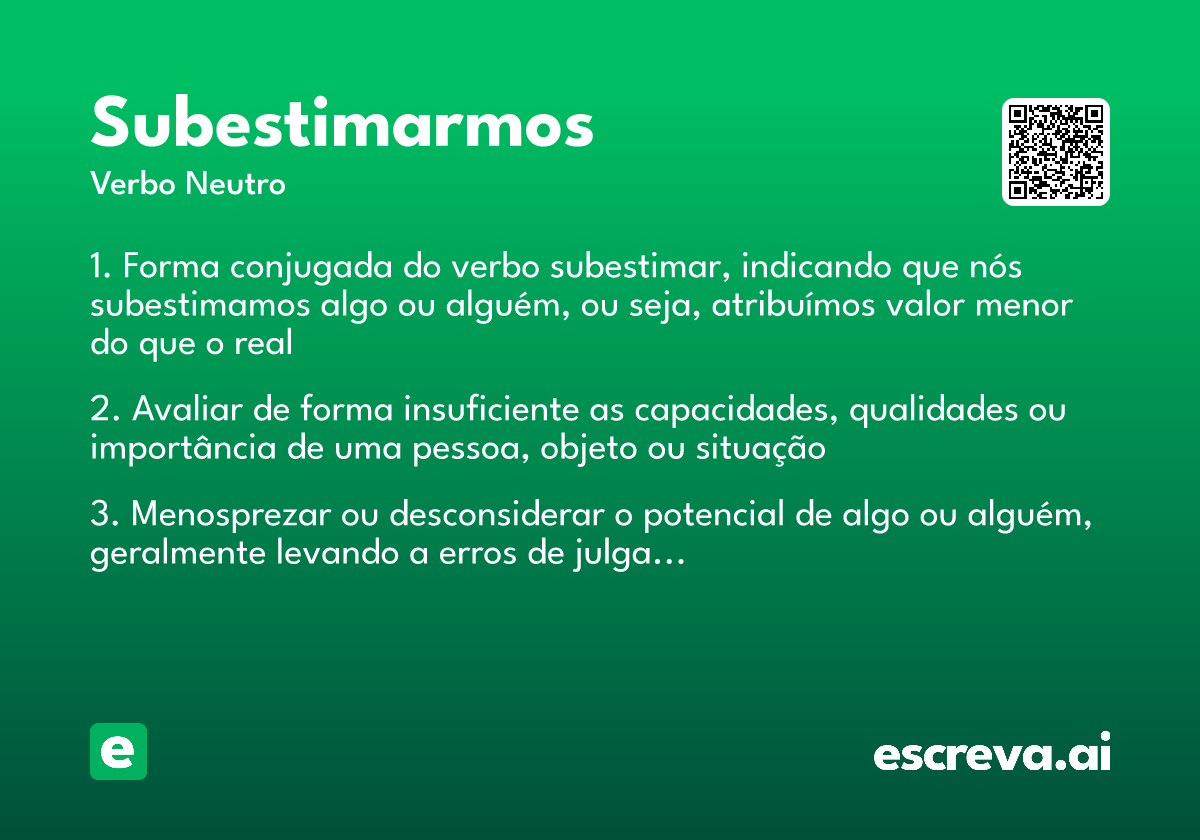 Subestimarmos
Verbo Neutro

1. Forma conjugada do verbo subestimar, indicando que nós subestimamos algo ou alguém, ou seja, atribuímos valor menor do que o real

2. Avaliar de forma insuficiente as capacidades, qualidades ou importância de uma pessoa, objeto ou situação

3. Menosprezar ou desconsiderar o potencial de algo ou alguém, geralmente levando a erros de julga...

e

escreva.ai